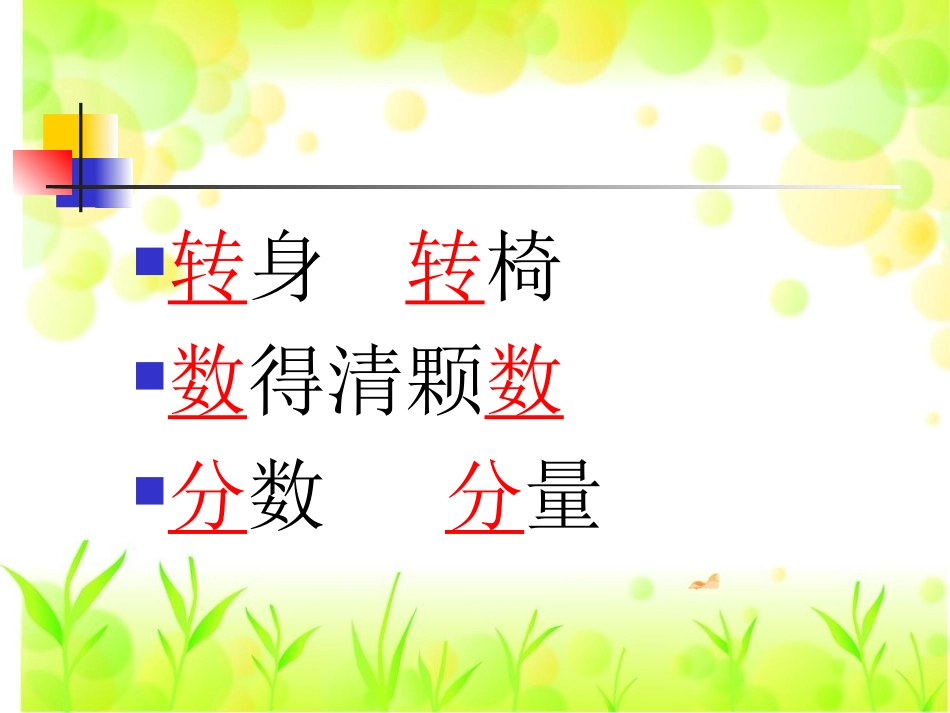 转身　转椅
数得清颗数
分数　分量